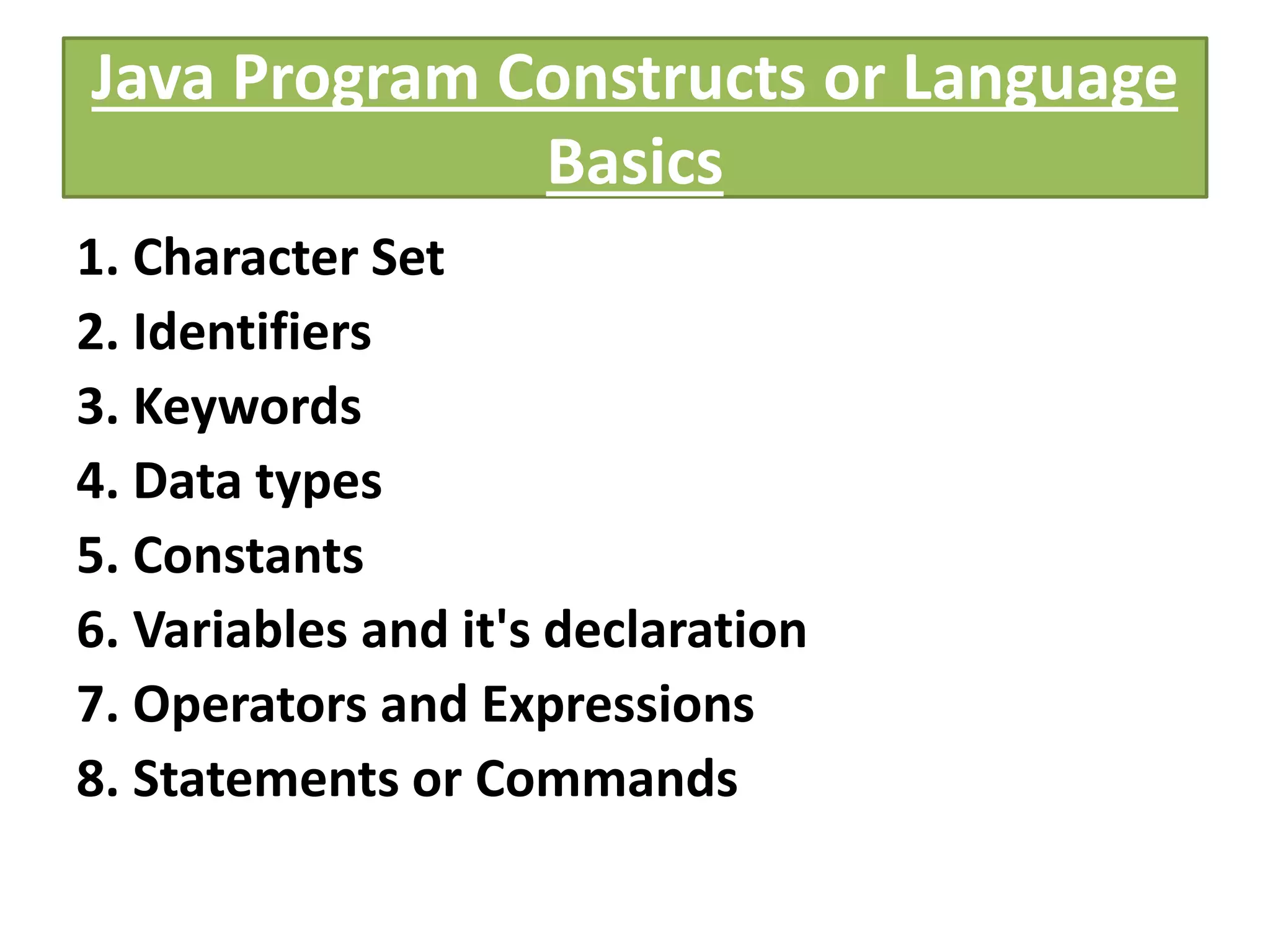 Java Program Constructs or Language Basics

1. Character Set
2. Identifiers
3. Keywords
4. Data types
5. Constants
6. Variables and it's declaration
7. Operators and Expressions
8. Statements or Commands